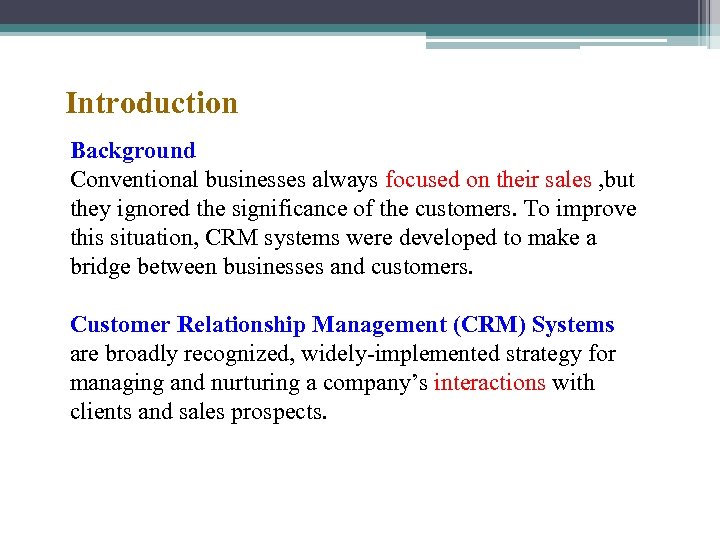 Introduction

Background
Conventional businesses always focused on their sales ,but they ignored the significance of the customers. To improve this situation, CRM systems were developed to make a bridge between businesses and customers.

Customer Relationship Management (CRM) Systems are broadly recognized, widely-implemented strategy for managing and nurturing a company's interactions with clients and sales prospects.